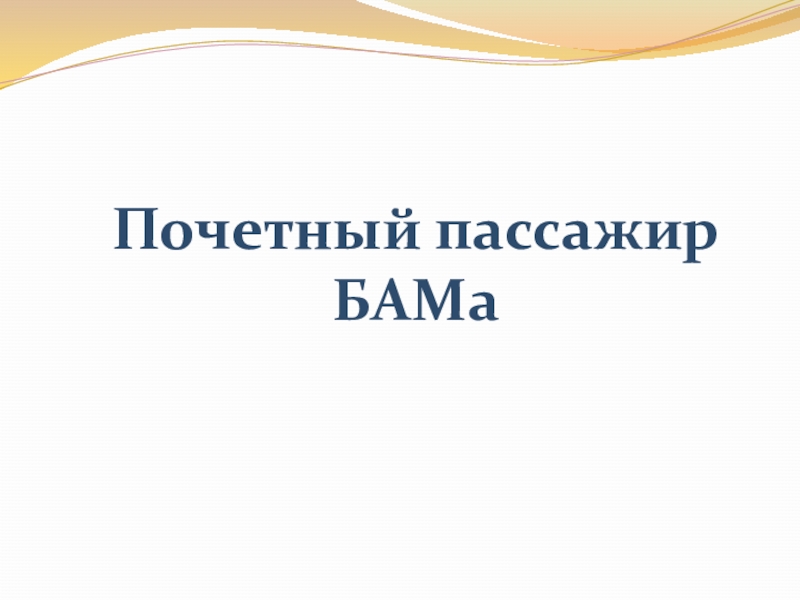 Почетный пассажир БАМа